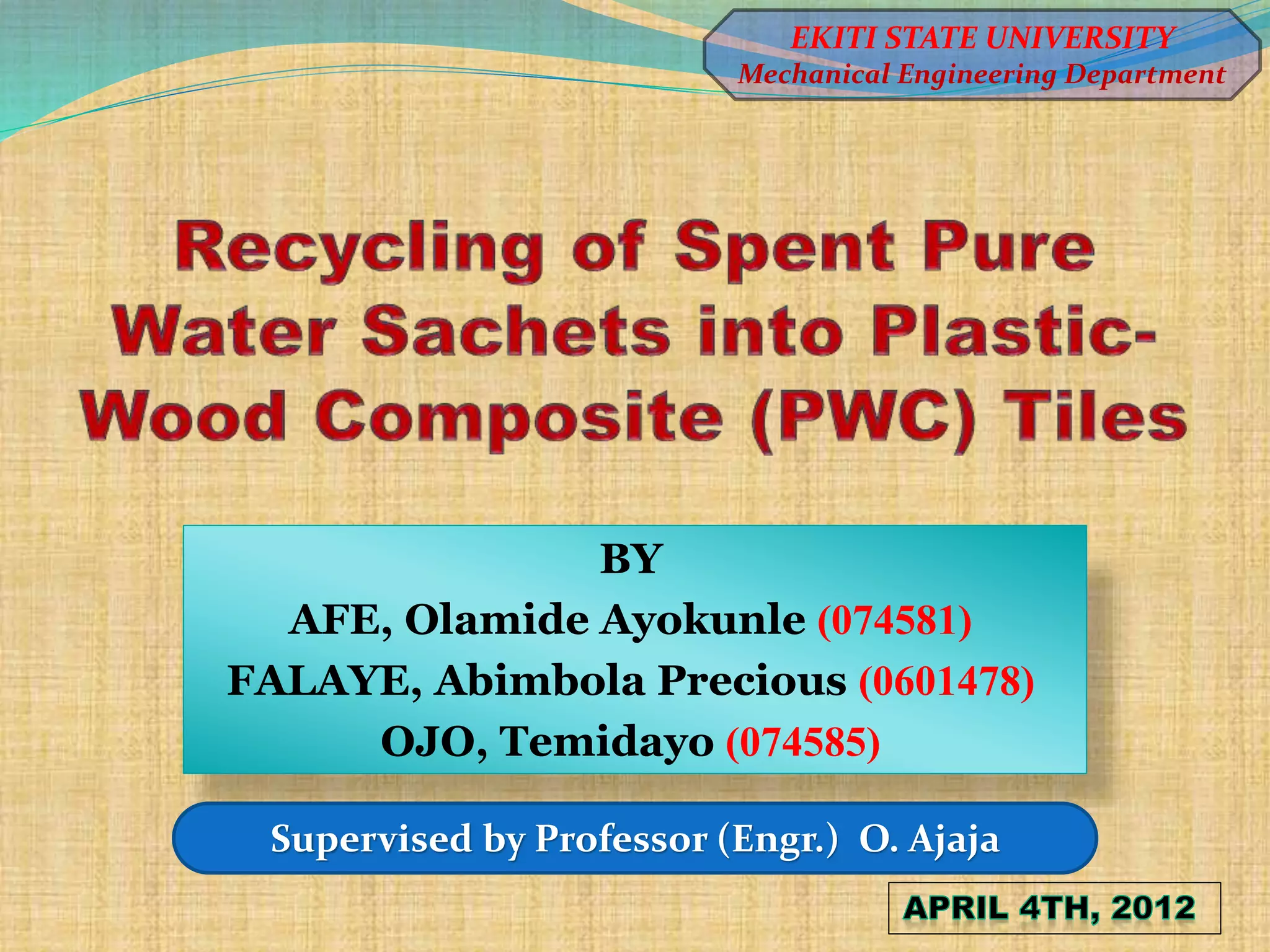 EKITI STATE UNIVERSITY
Mechanical Engineering Department

Recycling of Spent Pure Water Sachets into Plastic-Wood Composite (PWC) Tiles

BY
AFE, Olamide Ayokunle (074581)
FALAYE, Abimbola Precious (0601478)
OJO, Temidayo (074585)

Supervised by Professor (Engr.) O. Ajaja

APRIL 4TH, 2012